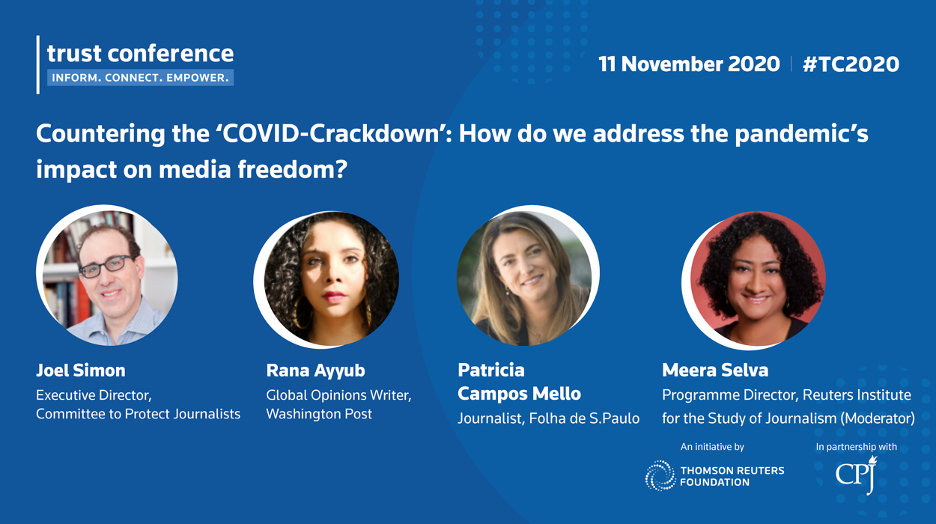 trust conference
INFORM. CONNECT. EMPOWER.

11 November 2020 | #TC2020

Countering the ‘COVID-Crackdown’: How do we address the pandemic’s impact on media freedom?

Joel Simon
Executive Director, Committee to Protect Journalists

Rana Ayyub
Global Opinions Writer, Washington Post

Patricia Campos Mello
Journalist, Folha de S.Paulo

Meera Selva
Programme Director, Reuters Institute for the Study of Journalism (Moderator)

An initiative by
THOMSON REUTERS FOUNDATION

In partnership with
CPJ